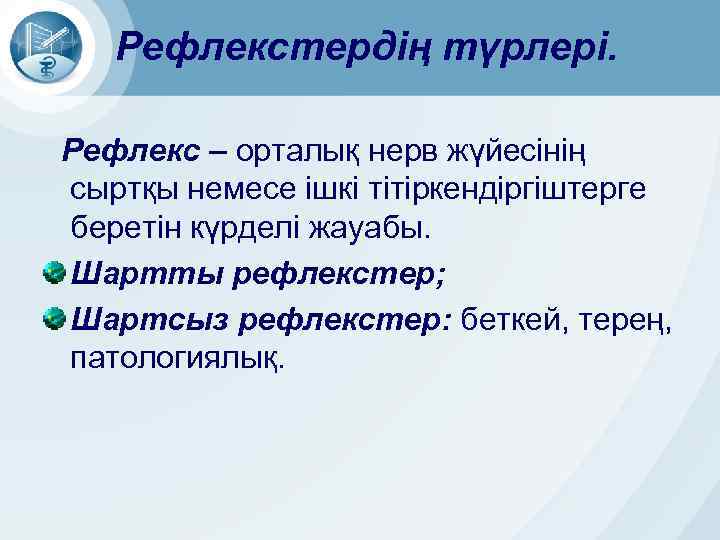 Рефлекстердің түрлері.

Рефлекс – орталық нерв жүйесінің сыртқы немесе ішкі тітіркендіргіштерге беретін күрделі жауабы.

Шартты рефлекстер;

Шартсыз рефлекстер: беткей, терең, патологиялық.